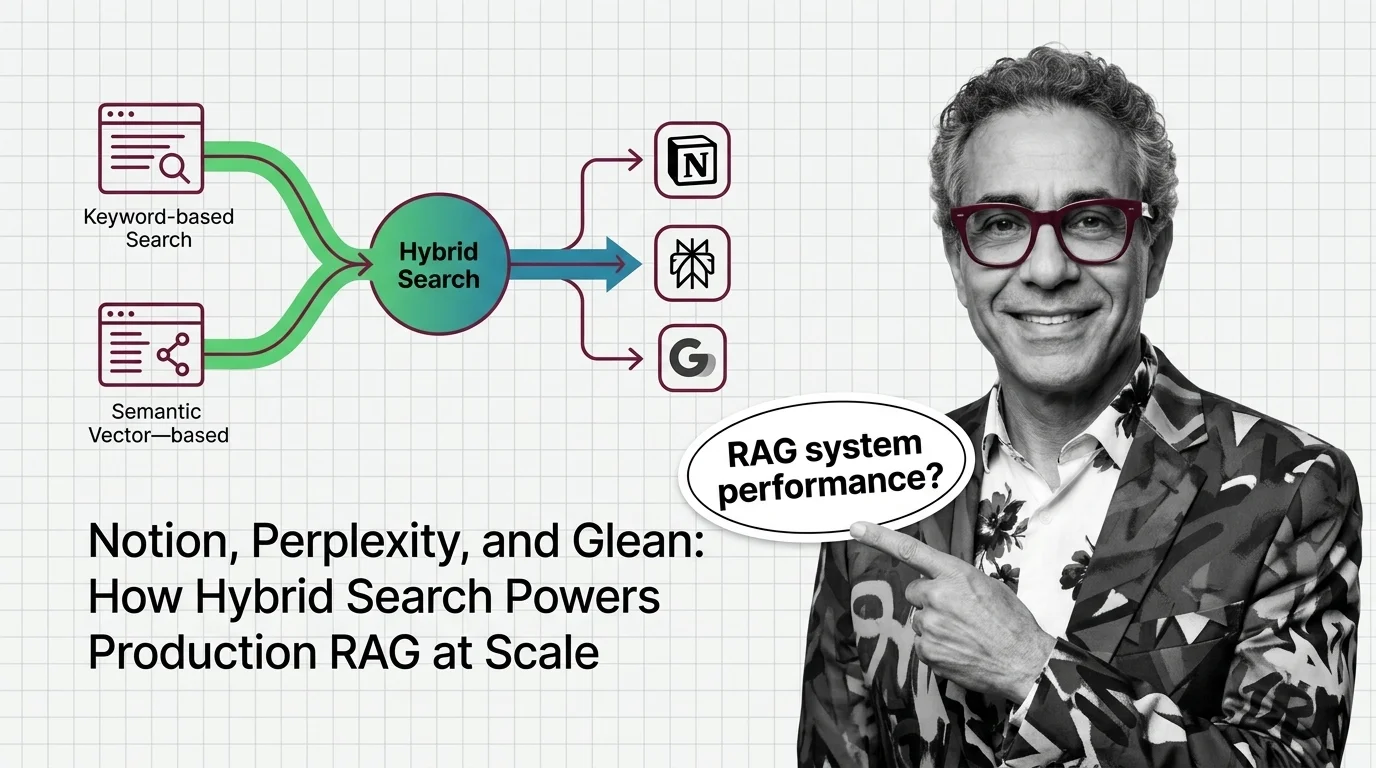 Keyword-based Search

Semantic Vector—based

Hybrid Search

N

G

RAG system performance?

Notion, Perplexity, and Glean: How Hybrid Search Powers Production RAG at Scale